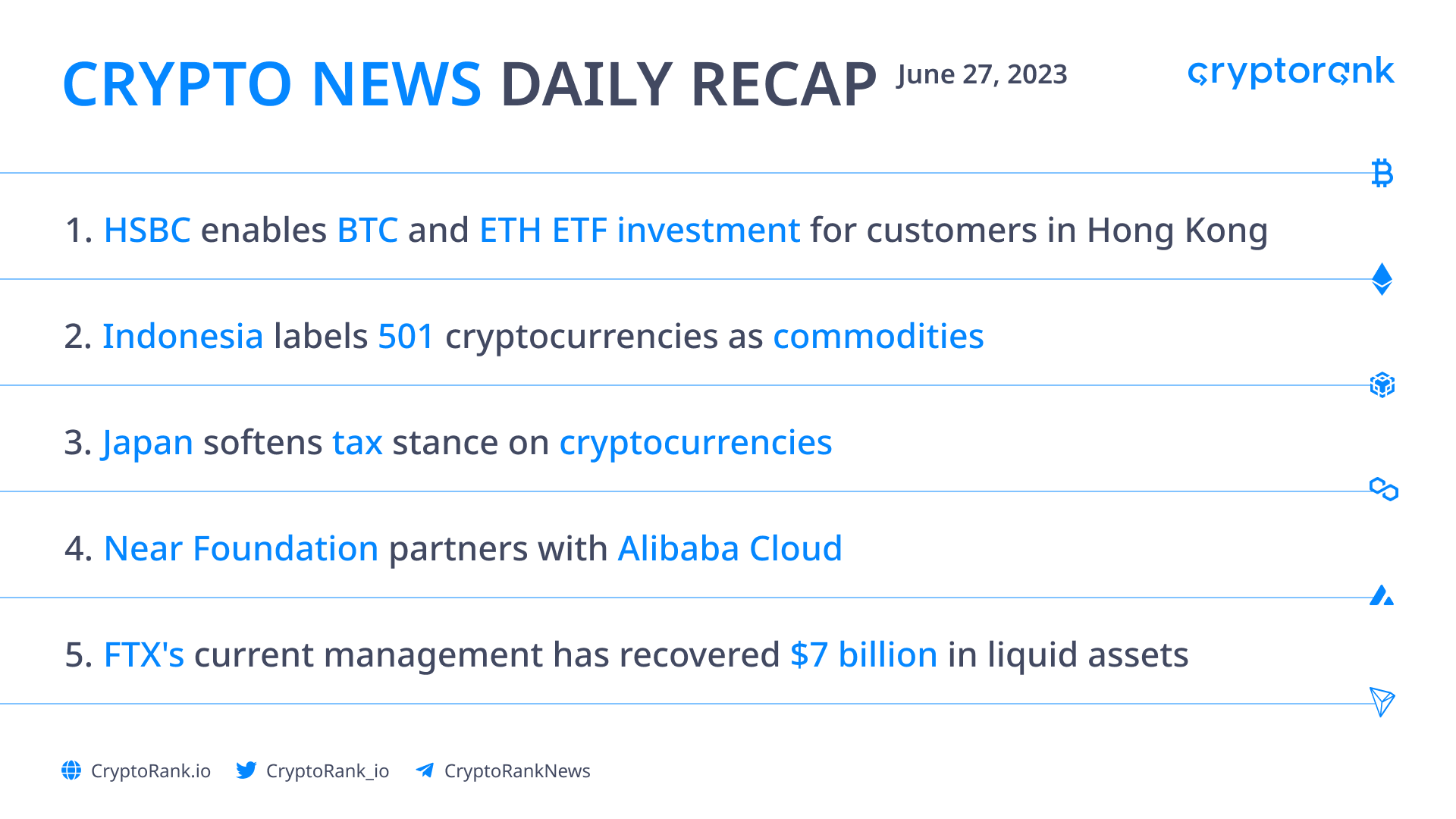 CRYPTO NEWS DAILY RECAP June 27, 2023

cryptorank

1. HSBC enables BTC and ETH ETF investment for customers in Hong Kong

2. Indonesia labels 501 cryptocurrencies as commodities

3. Japan softens tax stance on cryptocurrencies

4. Near Foundation partners with Alibaba Cloud

5. FTX's current management has recovered $7 billion in liquid assets

CryptoRank.io CryptoRank_io CryptoRankNews